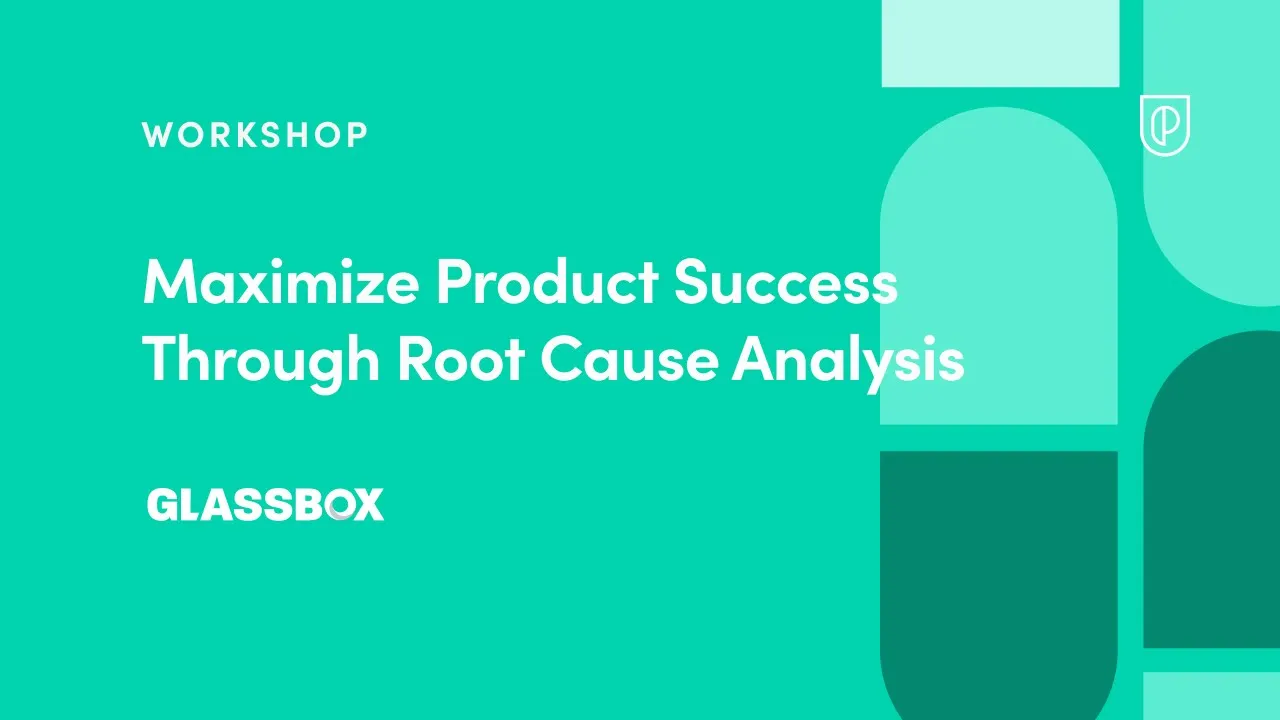 WORKSHOP

Maximize Product Success Through Root Cause Analysis

GLASSBOX